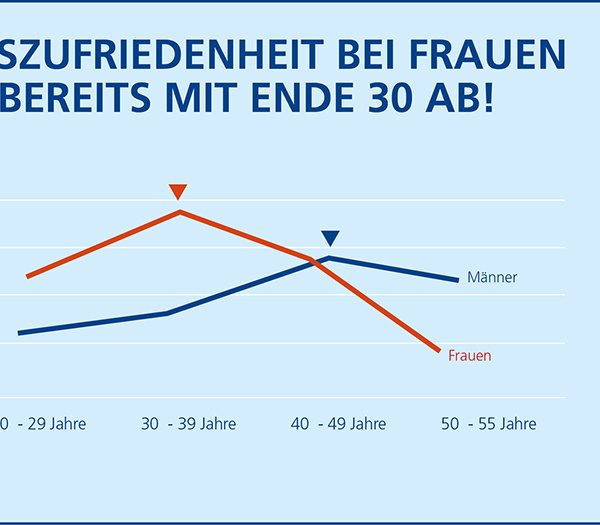 SZUFRIEDENHEIT BEI FRAUEN BEREITS MIT ENDE 30 AB!

Männer

Frauen

0 - 29 Jahre 30 - 39 Jahre 40 - 49 Jahre 50 - 55 Jahre